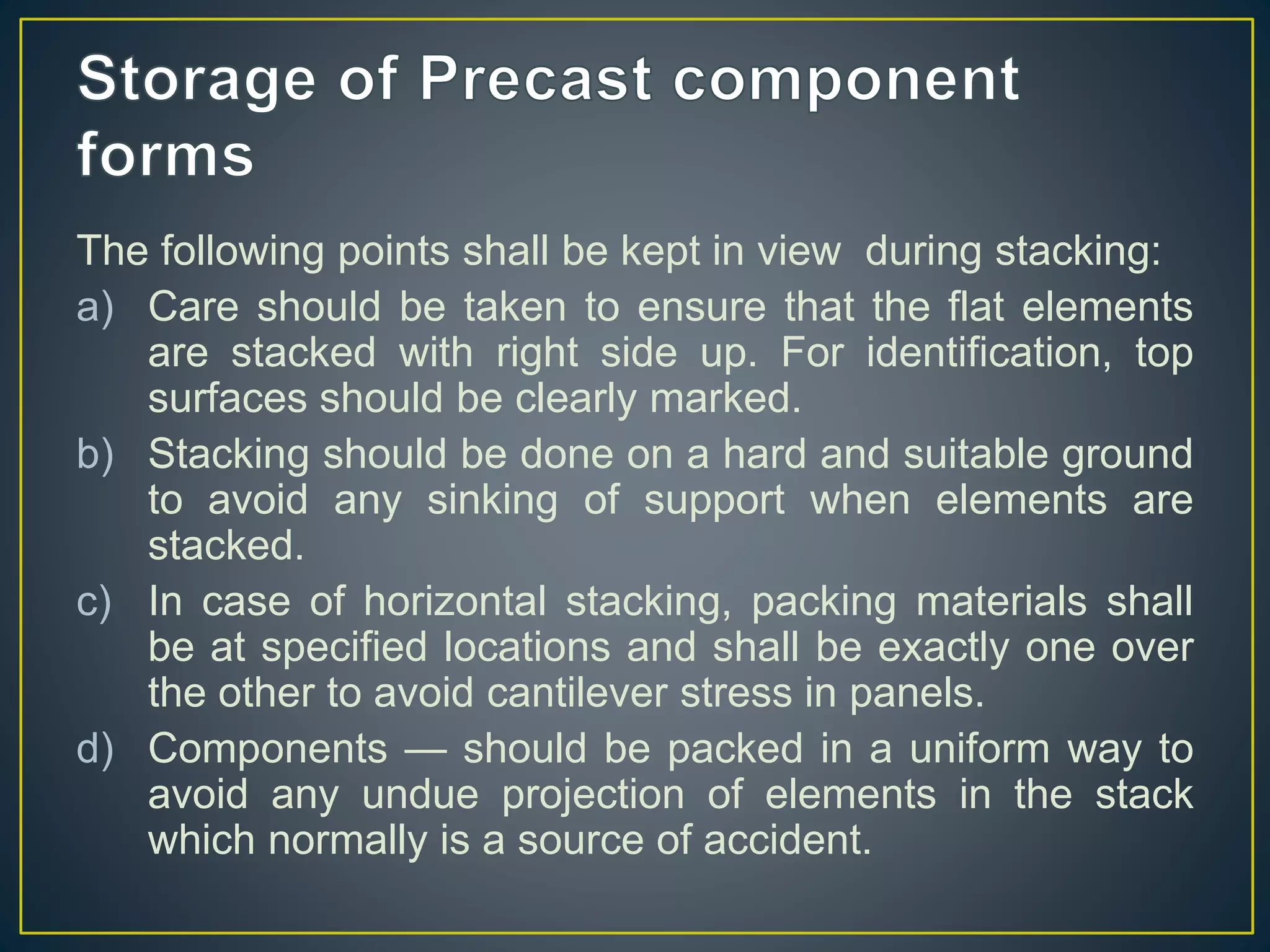 Storage of Precast component forms

The following points shall be kept in view during stacking:

a) Care should be taken to ensure that the flat elements are stacked with right side up. For identification, top surfaces should be clearly marked.

b) Stacking should be done on a hard and suitable ground to avoid any sinking of support when elements are stacked.

c) In case of horizontal stacking, packing materials shall be at specified locations and shall be exactly one over the other to avoid cantilever stress in panels.

d) Components — should be packed in a uniform way to avoid any undue projection of elements in the stack which normally is a source of accident.